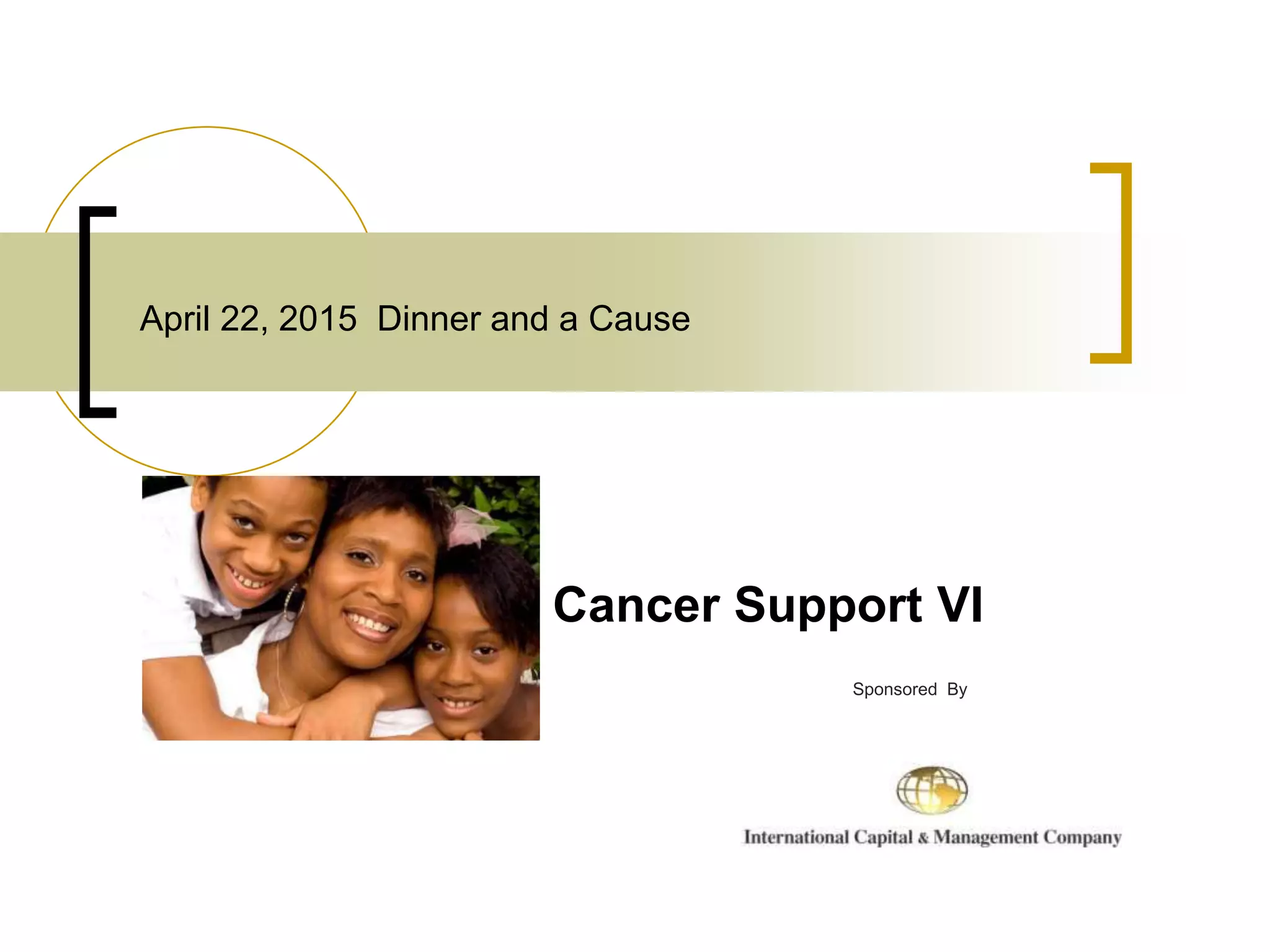 April 22, 2015 Dinner and a Cause

Cancer Support VI

Sponsored By

International Capital & Management Company